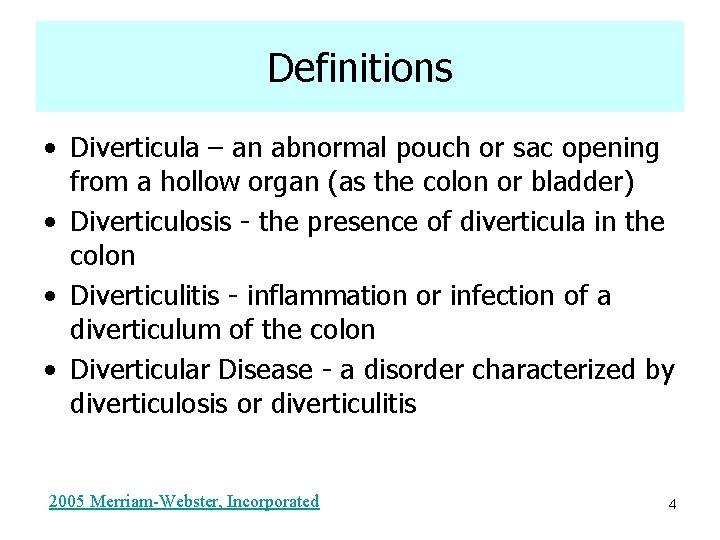 Definitions

• Diverticula – an abnormal pouch or sac opening from a hollow organ (as the colon or bladder)
• Diverticulosis - the presence of diverticula in the colon
• Diverticulitis - inflammation or infection of a diverticulum of the colon
• Diverticular Disease - a disorder characterized by diverticulosis or diverticulitis

2005 Merriam-Webster, Incorporated

4